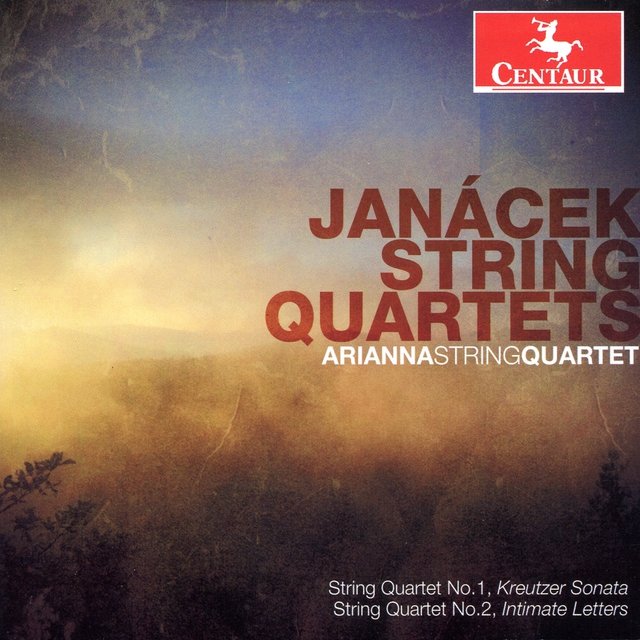 CENTAUR

JANÁCEK
STRING
QUARTETS
ARIANNASTRINGQUARTET

String Quartet No.1, Kreutzer Sonata
String Quartet No.2, Intimate Letters